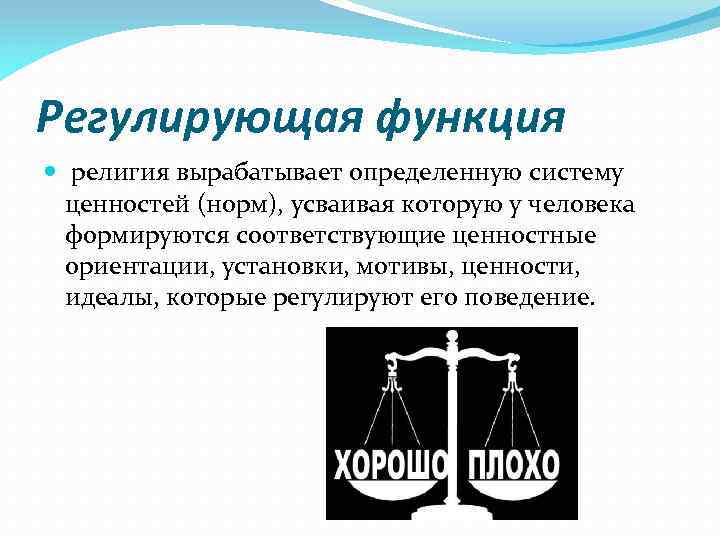 Регулирующая функция

религия вырабатывает определенную систему ценностей (норм), усваивая которую у человека формируются соответствующие ценностные ориентации, установки, мотивы, ценности, идеалы, которые регулируют его поведение.

ХОРОШО ПЛОХО